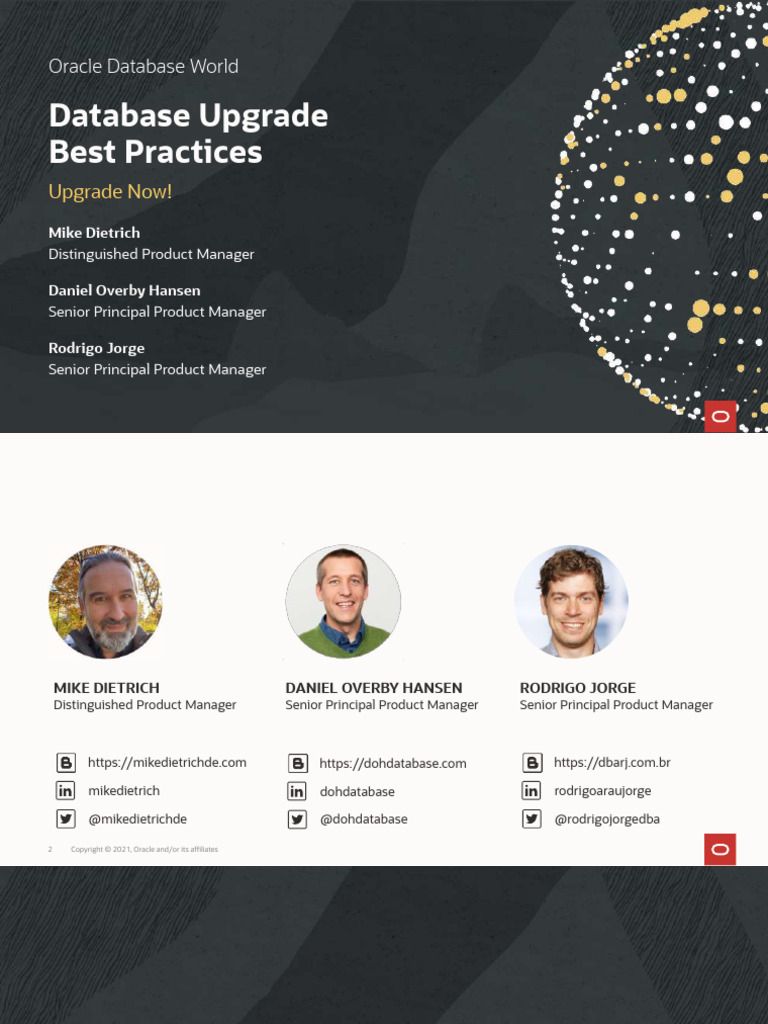 Oracle Database World

Database Upgrade Best Practices

Upgrade Now!

Mike Dietrich
Distinguished Product Manager

Daniel Overby Hansen
Senior Principal Product Manager

Rodrigo Jorge
Senior Principal Product Manager

MIKE DIETRICH
Distinguished Product Manager

https://mikedietrichde.com
mikedietrich
@mikedietrichde

DANIEL OVERBY HANSEN
Senior Principal Product Manager

https://dohdatabase.com
dohdatabase
@dohdatabase

RODRIGO JORGE
Senior Principal Product Manager

https://dbarj.com.br
rodrigoaraujorge
@rodrigojorgedba

2 Copyright © 2021, Oracle and/or its affiliates